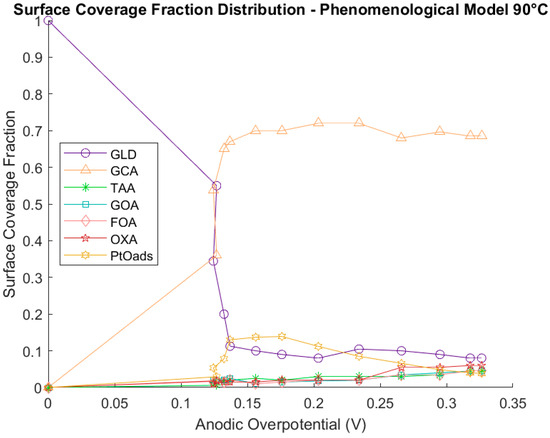 Surface Coverage Fraction Distribution - Phenomenological Model 90°C

Surface Coverage Fraction

1
0.9
0.8
0.7
0.6
0.5
0.4
0.3
0.2
0.1
0

GLD
GCA
TAA
GOA
FOA
OXA
PtOads

0
0.05
0.1
0.15
0.2
0.25
0.3
0.35

Anodic Overpotential (V)